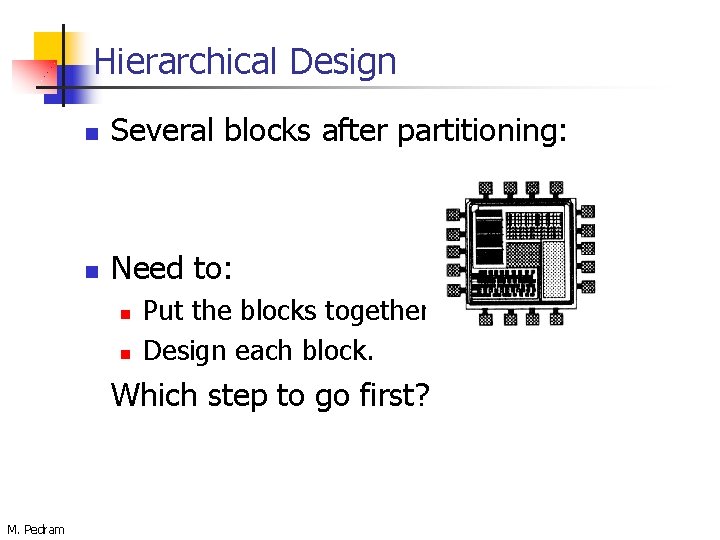 Hierarchical Design

Several blocks after partitioning:

Need to:

Put the blocks together

Design each block.

Which step to go first?

M. Pedram